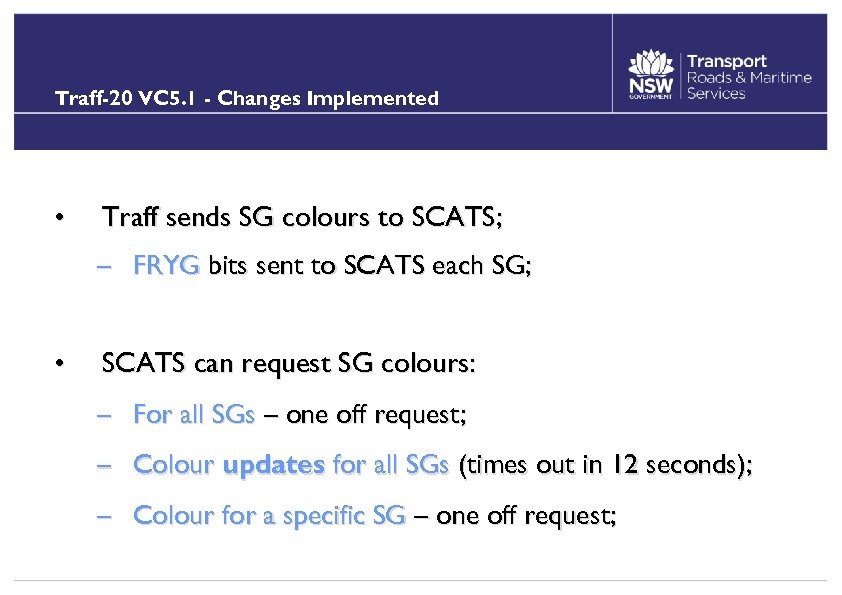 Traff-20 VC5.1 - Changes Implemented

NSW GOVERNMENT

Transport
Roads & Maritime
Services

• Traff sends SG colours to SCATS;
– FRYG bits sent to SCATS each SG;

• SCATS can request SG colours:
– For all SGs – one off request;
– Colour updates for all SGs (times out in 12 seconds);
– Colour for a specific SG – one off request;